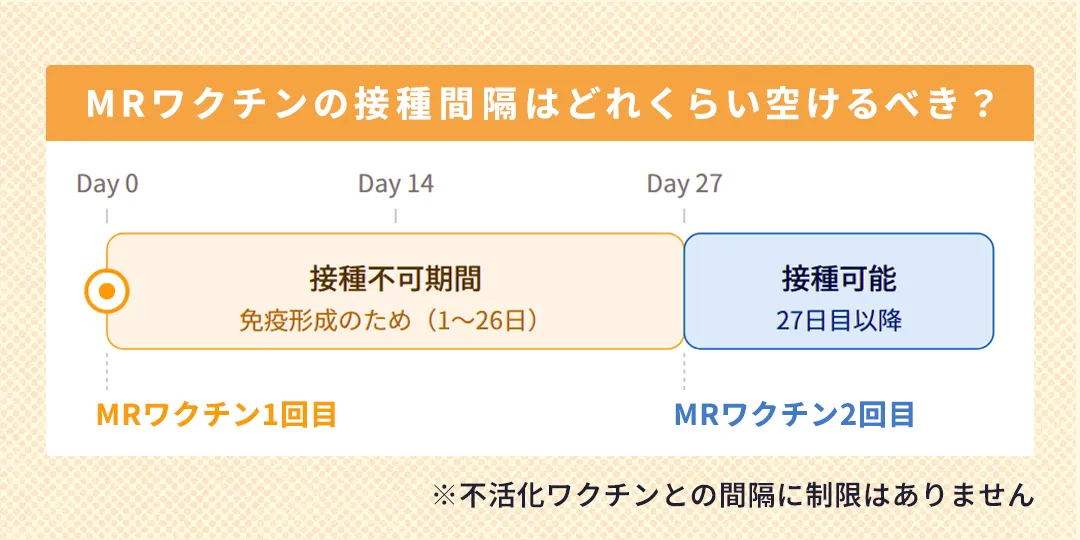 MRワクチンの接種間隔はどれくらい空けるべき？

Day 0

Day 14

Day 27

接種不可期間
免疫形成のため（1〜26日）

接種可能
27日目以降

MRワクチン1回目

MRワクチン2回目

※不活化ワクチンとの間隔に制限はありません